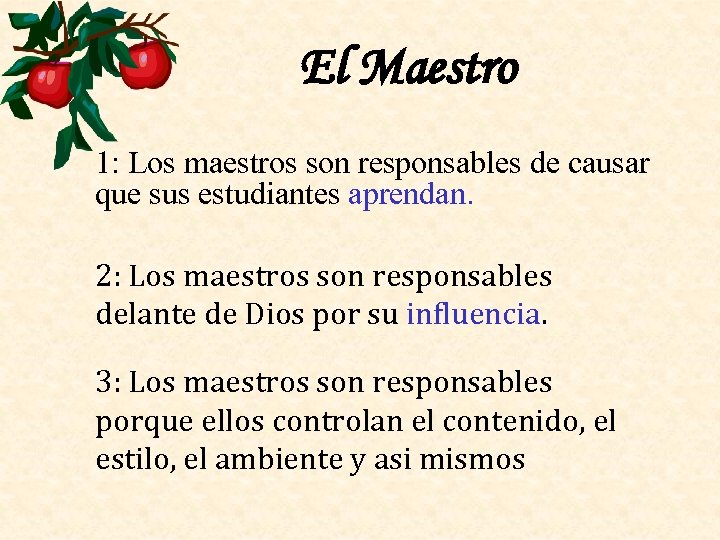 El Maestro

1: Los maestros son responsables de causar que sus estudiantes aprendan.

2: Los maestros son responsables delante de Dios por su influencia.

3: Los maestros son responsables porque ellos controlan el contenido, el estilo, el ambiente y asi mismos